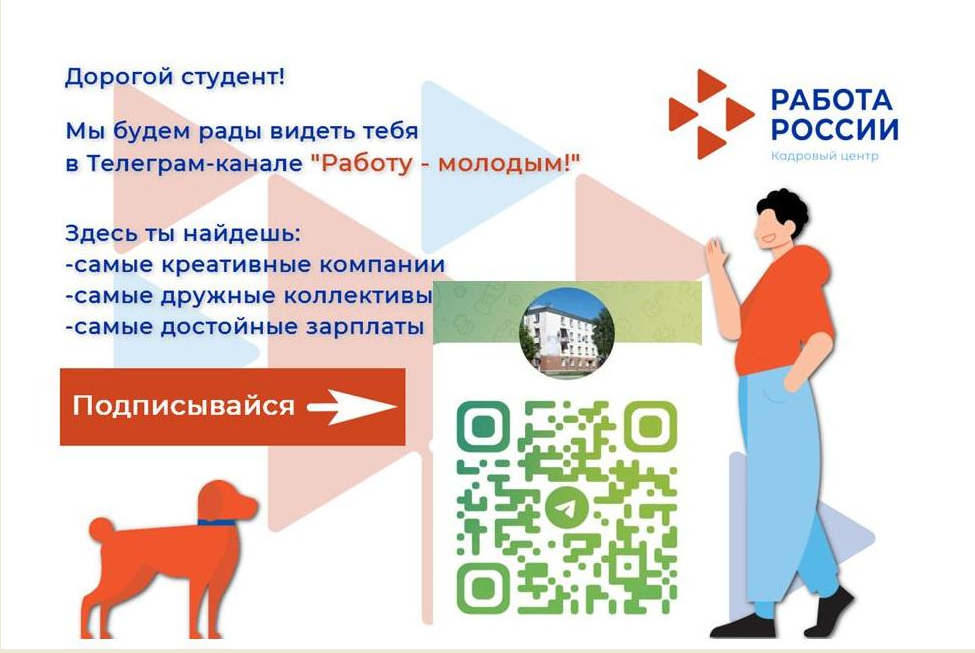 Дорогой студент!

Мы будем рады видеть тебя в Телеграм-канале "Работу - молодым!"

Здесь ты найдешь:
-самые креативные компании
-самые дружные коллективы
-самые достойные зарплаты

Подписывайся

РАБОТА РОССИИ
Кадровый центр